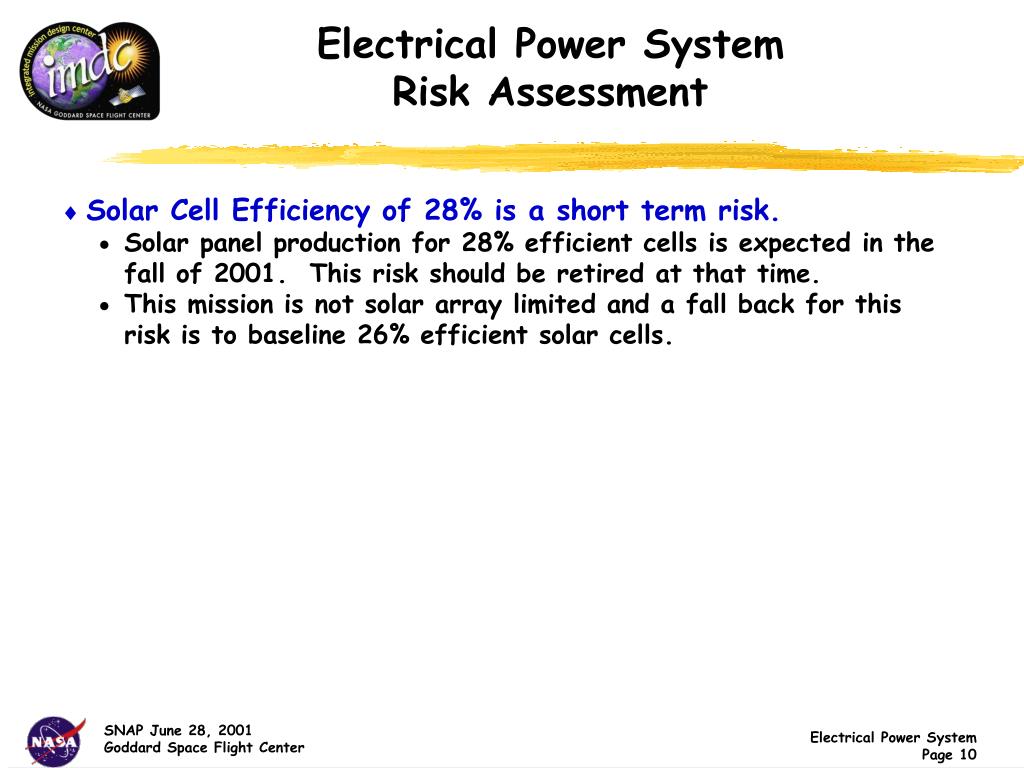 integrated mission design center
imdc
NASA GODDARD SPACE FLIGHT CENTER

Electrical Power System
Risk Assessment

♦ Solar Cell Efficiency of 28% is a short term risk.
• Solar panel production for 28% efficient cells is expected in the fall of 2001. This risk should be retired at that time.
• This mission is not solar array limited and a fall back for this risk is to baseline 26% efficient solar cells.

NASA

SNAP June 28, 2001
Goddard Space Flight Center

Electrical Power System
Page 10